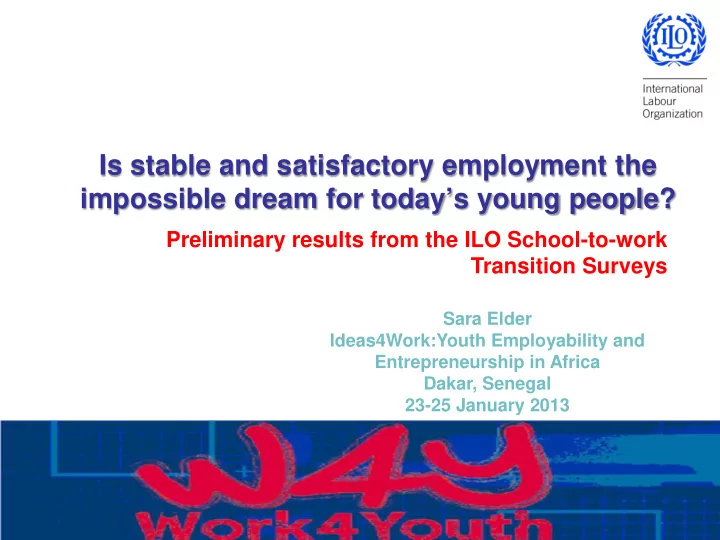 ILO

International Labour Organization

Is stable and satisfactory employment the impossible dream for today's young people?

Preliminary results from the ILO School-to-work Transition Surveys

Sara Elder
Ideas4Work:Youth Employability and Entrepreneurship in Africa
Dakar, Senegal
23-25 January 2013

W4Y
Work4Youth